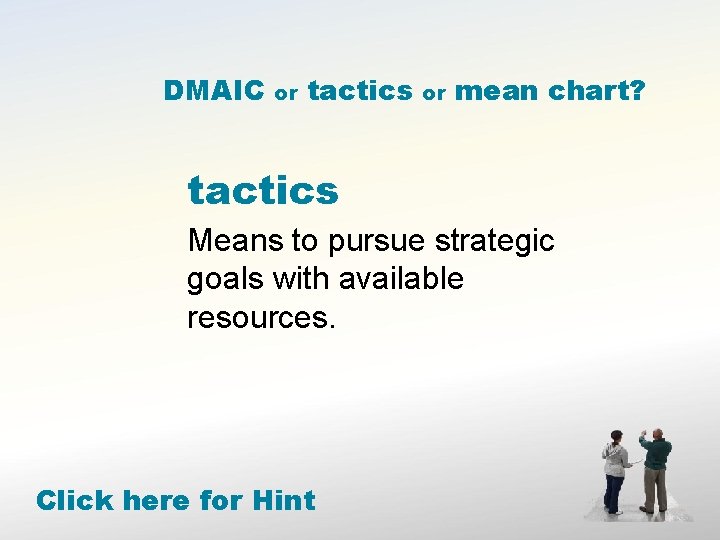 DMAIC or tactics or mean chart?

tactics

Means to pursue strategic goals with available resources.

Click here for Hint